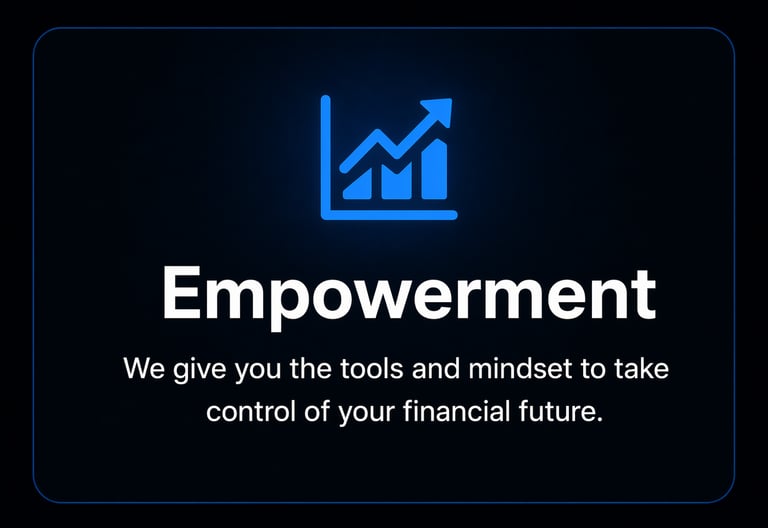 Empowerment

We give you the tools and mindset to take control of your financial future.